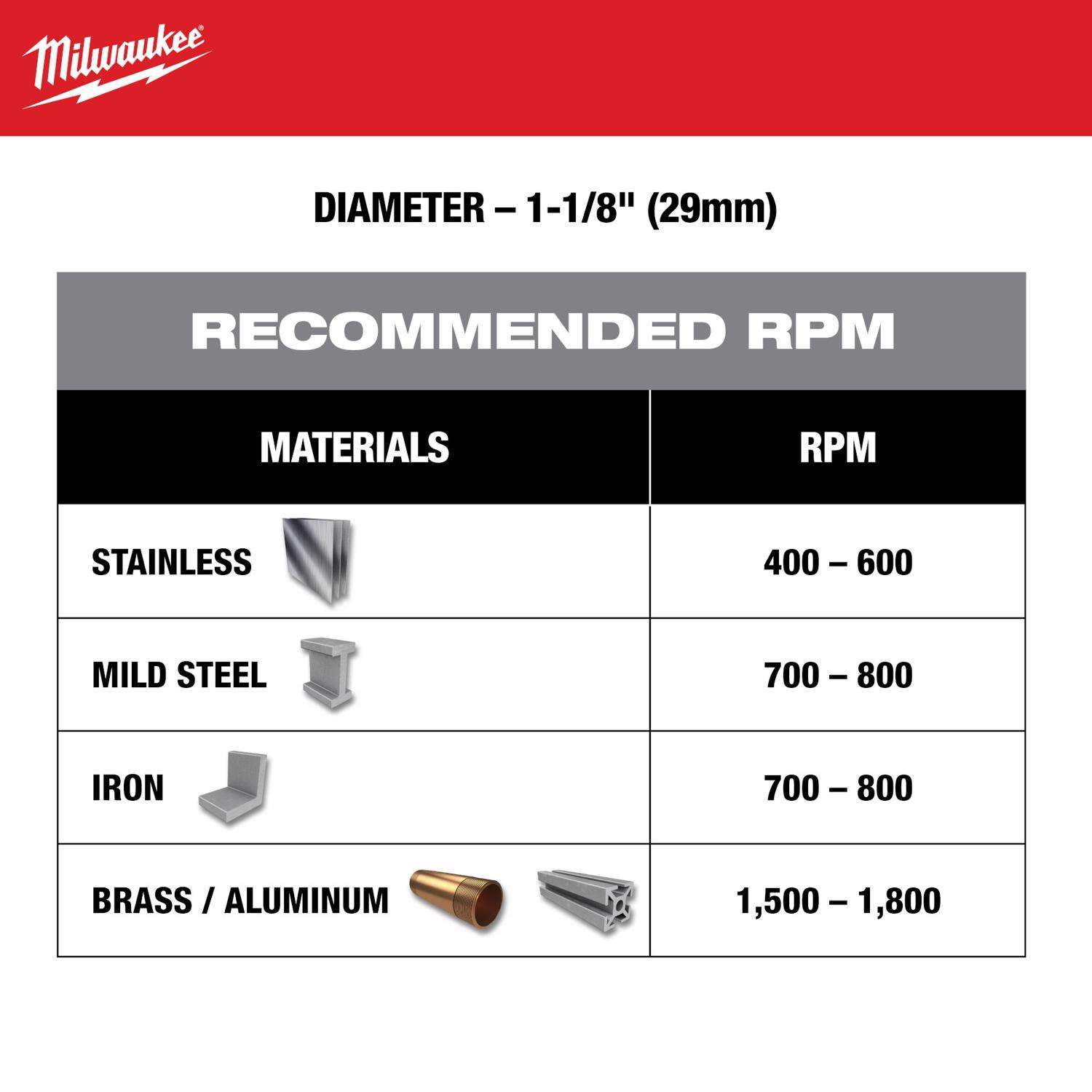 Milwaukee

DIAMETER – 1-1/8" (29mm)

RECOMMENDED RPM

| MATERIALS | RPM |
|---|---|
| STAINLESS | 400 – 600 |
| MILD STEEL | 700 – 800 |
| IRON | 700 – 800 |
| BRASS / ALUMINUM | 1,500 – 1,800 |